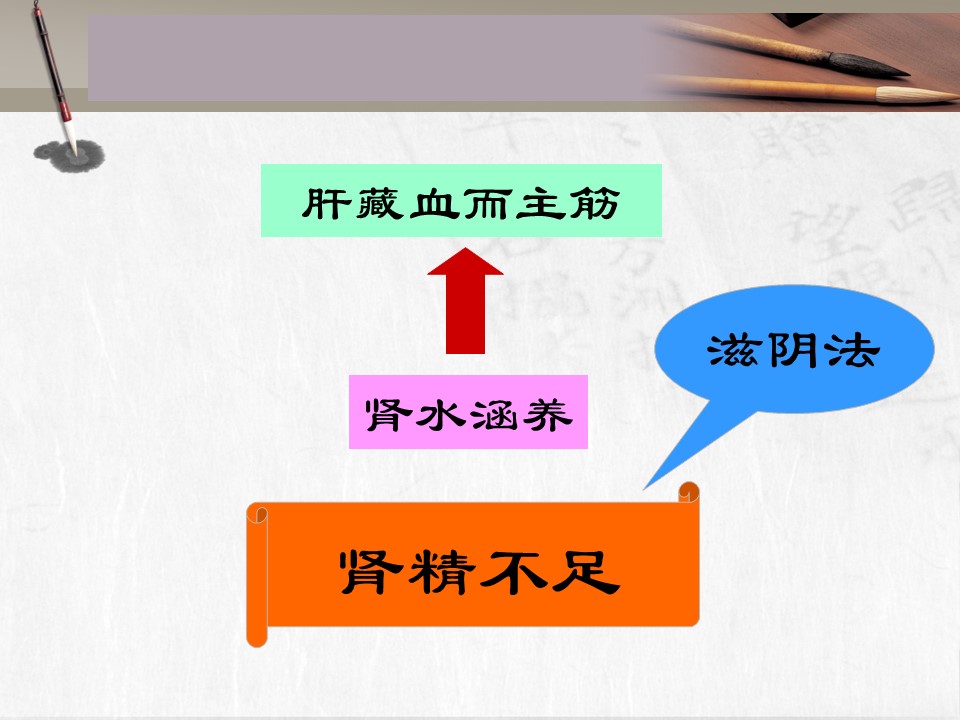 肝藏血而主筋

滋阴法

肾水涵养

肾精不足